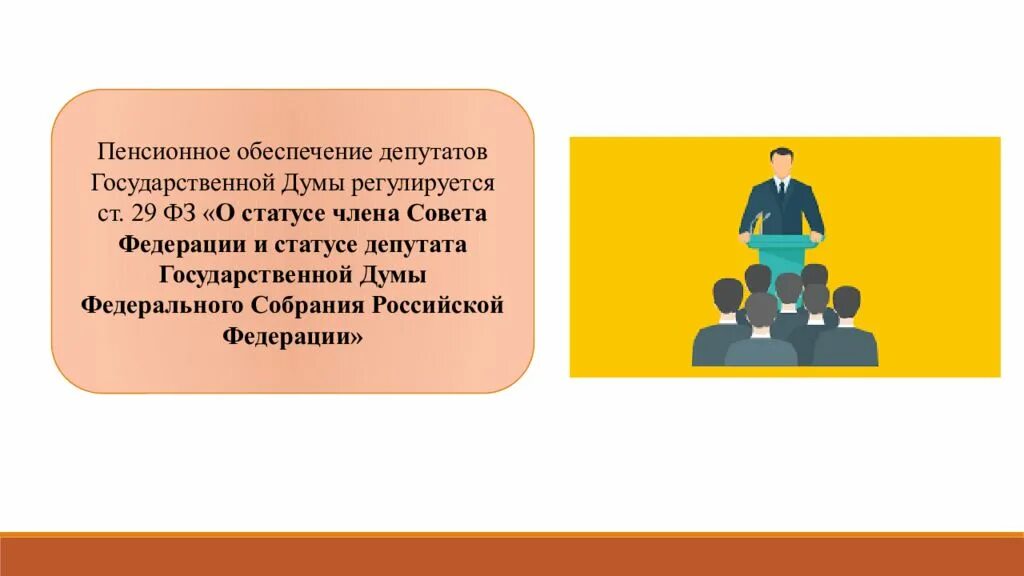 Пенсионное обеспечение депутатов Государственной Думы регулируется ст. 29 ФЗ «О статусе члена Совета Федерации и статусе депутата Государственной Думы Федерального Собрания Российской Федерации»